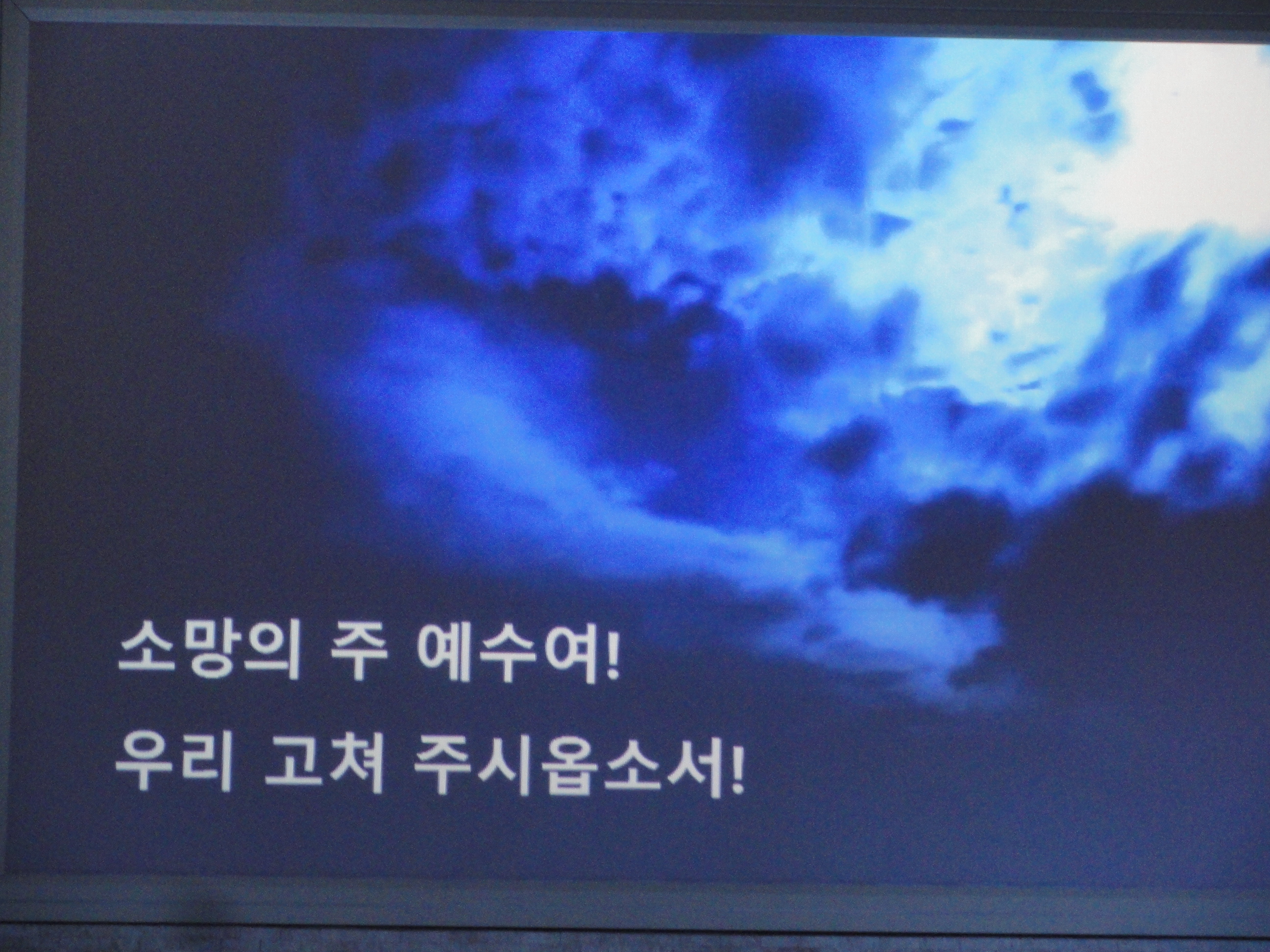 소망의 주 예수여!
우리 고쳐 주시옵소서!